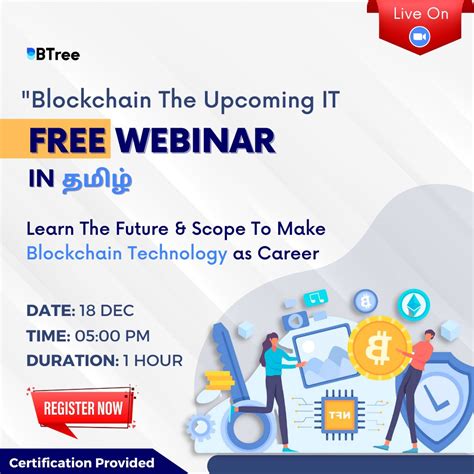 Live On

BTree

"Blockchain The Upcoming IT

FREE WEBINAR

IN தமிழ்

Learn The Future & Scope To Make Blockchain Technology as Career

DATE: 18 DEC
TIME: 05:00 PM
DURATION: 1 HOUR

REGISTER NOW

NFT

Certification Provided